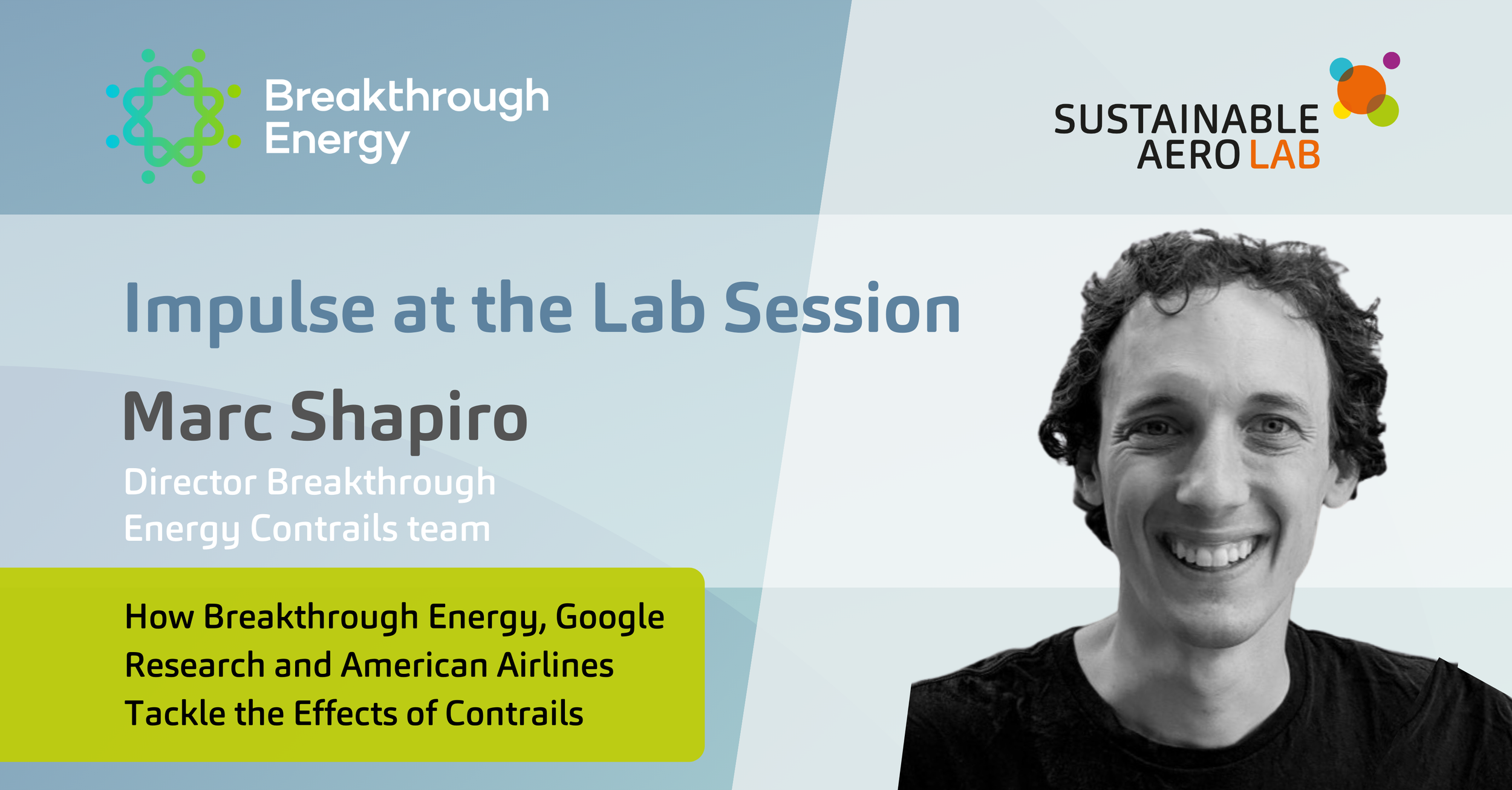 Breakthrough Energy

SUSTAINABLE AERO LAB

Impulse at the Lab Session

Marc Shapiro

Director Breakthrough Energy Contrails team

How Breakthrough Energy, Google Research and American Airlines Tackle the Effects of Contrails